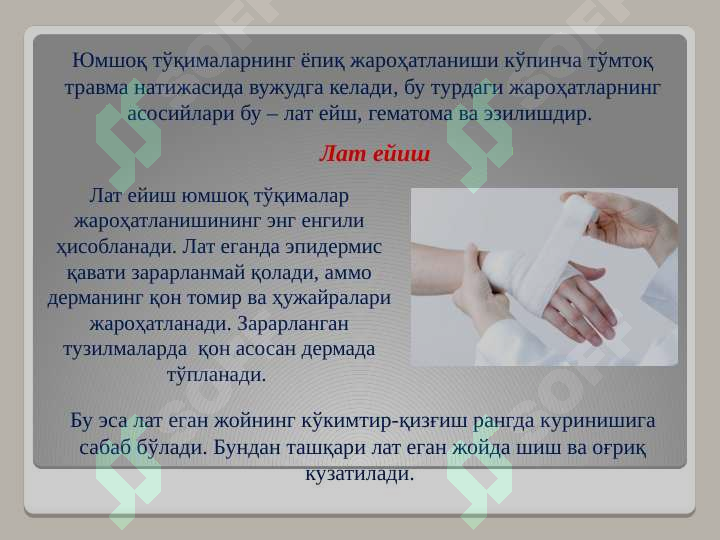 Юмшоқ тўқималарнинг ёпиқ жароҳатланиши кўпинча тўмтоқ травма натижасида вужудга келади, бу турдаги жароҳатларнинг асосийлари бу – лат ейш, гематома ва эзилишдир.

Лат ейиш

Лат ейиш юмшоқ тўқималар жароҳатланишининг энг енгили ҳисобланади. Лат еганда эпидермис қавати зарарланмай қолади, аммо дерманинг қон томир ва ҳужайралари жароҳатланади. Зарарланган тузилмаларда қон асосан дермада тўпланади.

Бу эса лат еган жойнинг кўкимтир-қизғиш рангда куринишига сабаб бўлади. Бундан ташқари лат еган жойда шиш ва оғриқ кузатилади.